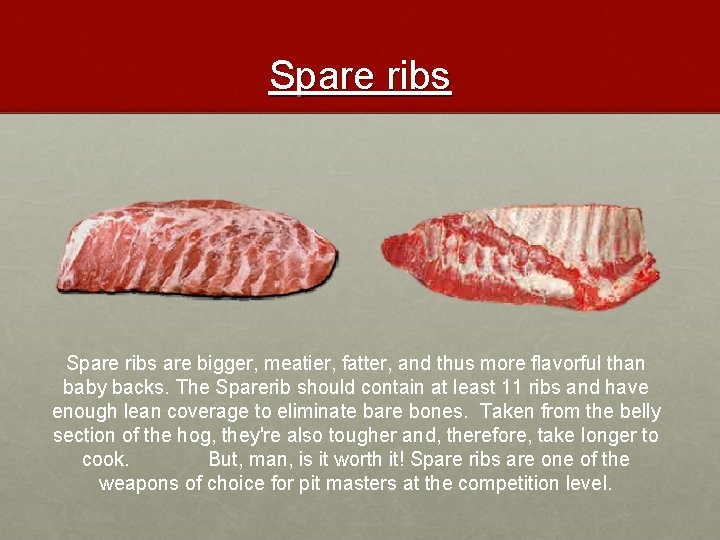 Spare ribs

Spare ribs are bigger, meatier, fatter, and thus more flavorful than baby backs. The Sparerib should contain at least 11 ribs and have enough lean coverage to eliminate bare bones. Taken from the belly section of the hog, they're also tougher and, therefore, take longer to cook. But, man, is it worth it! Spare ribs are one of the weapons of choice for pit masters at the competition level.